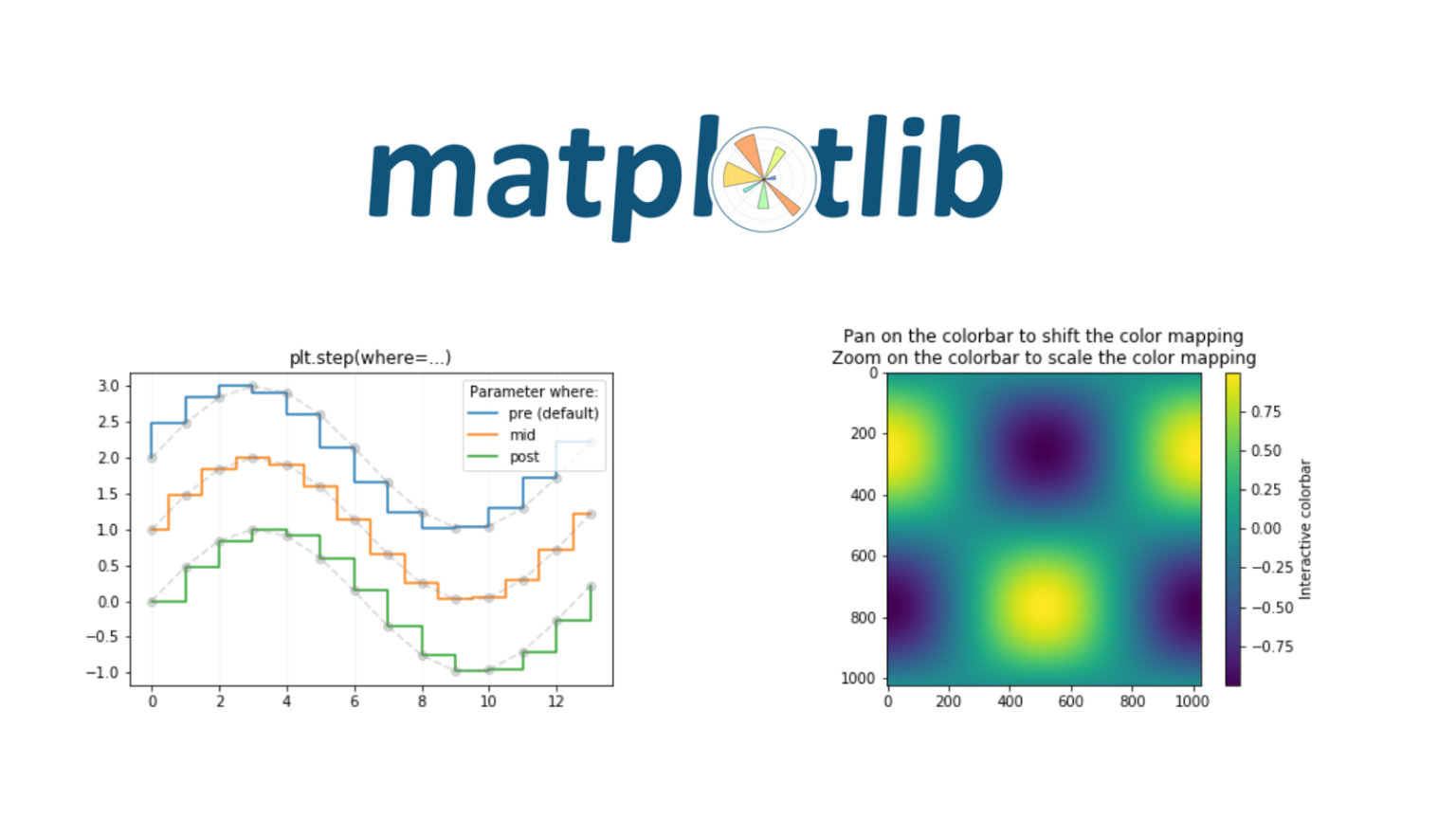 matplotlib

plt.step(where=...)

Parameter where:
pre (default)
mid
post

3.0
2.5
2.0
1.5
1.0
0.5
0.0
−0.5
−1.0

0 2 4 6 8 10 12

Pan on the colorbar to shift the color mapping
Zoom on the colorbar to scale the color mapping

0
200
400
600
800
1000

0 200 400 600 800 1000

0.75
0.50
0.25
0.00
−0.25
−0.50
−0.75

Interactive colorbar